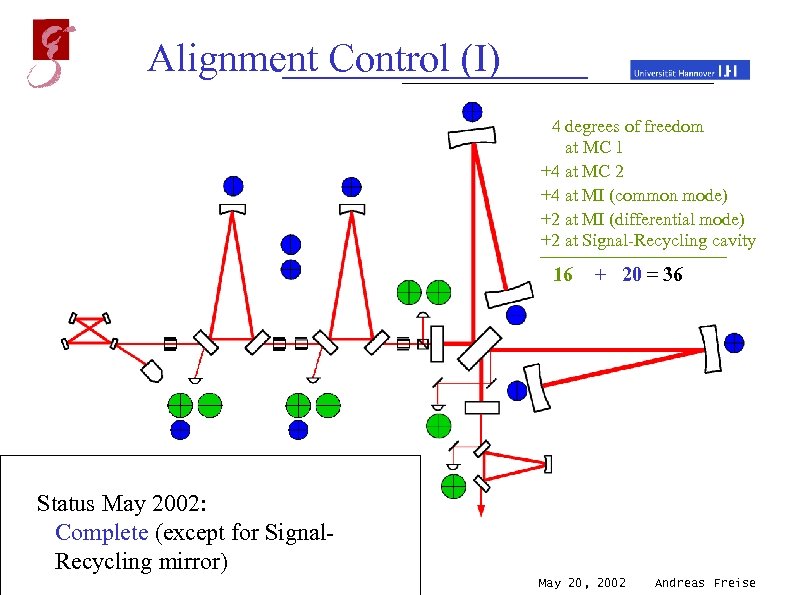 Alignment Control (I)

Universität Hannover

4 degrees of freedom at MC 1
+4 at MC 2
+4 at MI (common mode)
+2 at MI (differential mode)
+2 at Signal-Recycling cavity

16 + 20 = 36

Status May 2002:
Complete (except for Signal-Recycling mirror)

May 20, 2002 Andreas Freise